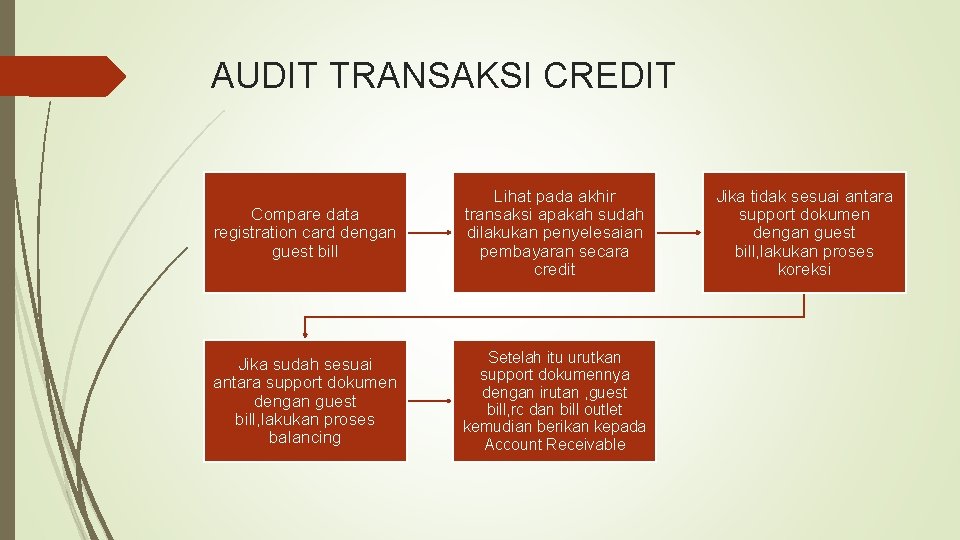 AUDIT TRANSAKSI CREDIT

Compare data registration card dengan guest bill

Lihat pada akhir transaksi apakah sudah dilakukan penyelesaian pembayaran secara credit

Jika tidak sesuai antara support dokumen dengan guest bill,lakukan proses koreksi

Jika sudah sesuai antara support dokumen dengan guest bill,lakukan proses balancing

Setelah itu urutkan support dokumennya dengan irutan ,guest bill,rc dan bill outlet kemudian berikan kepada Account Receivable